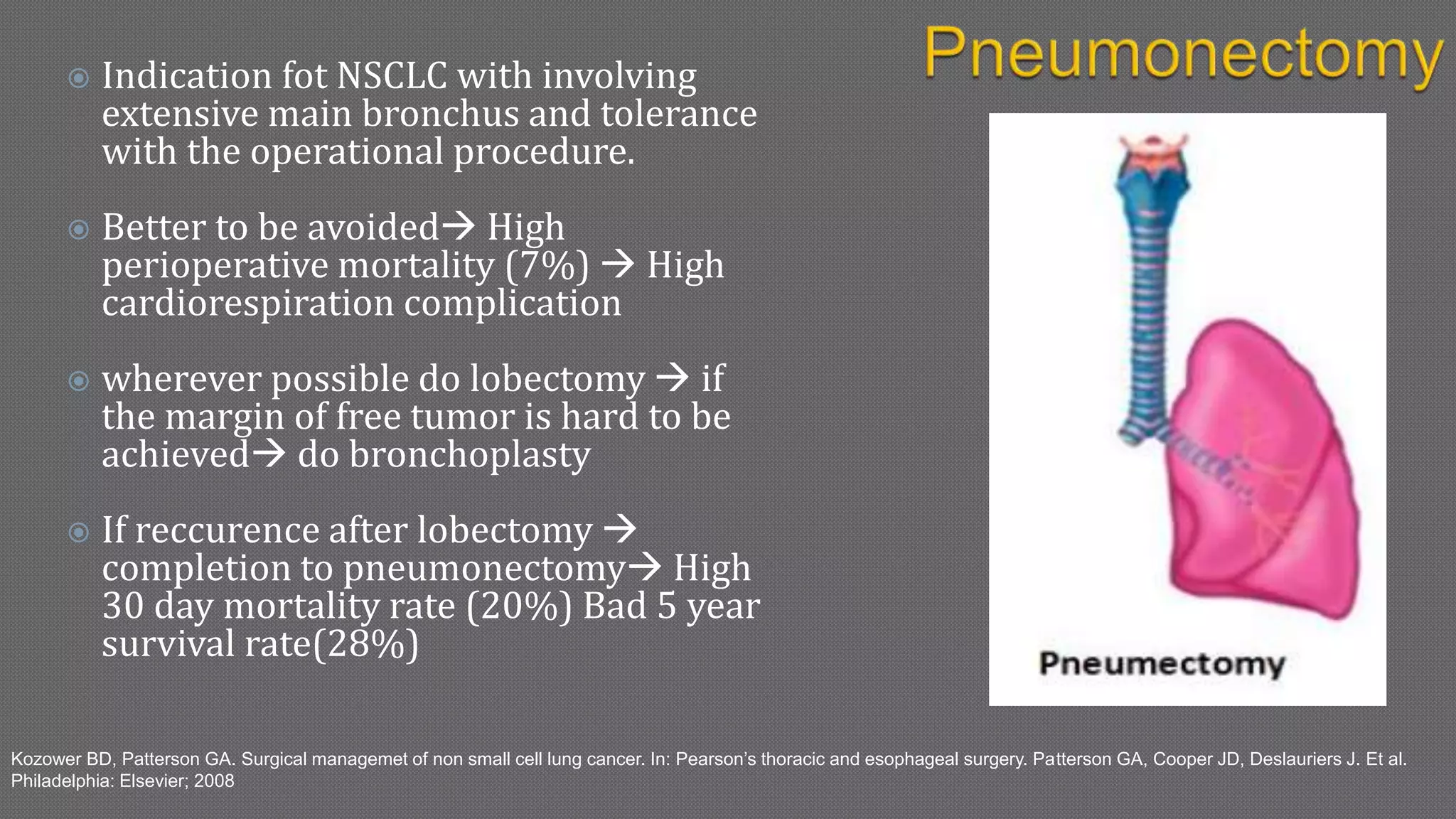 Pneumonectomy

Indication fot NSCLC with involving extensive main bronchus and tolerance with the operational procedure.

Better to be avoided→ High perioperative mortality (7%) → High cardiorespiration complication

wherever possible do lobectomy → if the margin of free tumor is hard to be achieved→ do bronchoplasty

If reccurence after lobectomy → completion to pneumonectomy→ High 30 day mortality rate (20%) Bad 5 year survival rate(28%)

Pneumectomy

Kozower BD, Patterson GA. Surgical managemet of non small cell lung cancer. In: Pearson's thoracic and esophageal surgery. Patterson GA, Cooper JD, Deslauriers J. Et al. Philadelphia: Elsevier; 2008